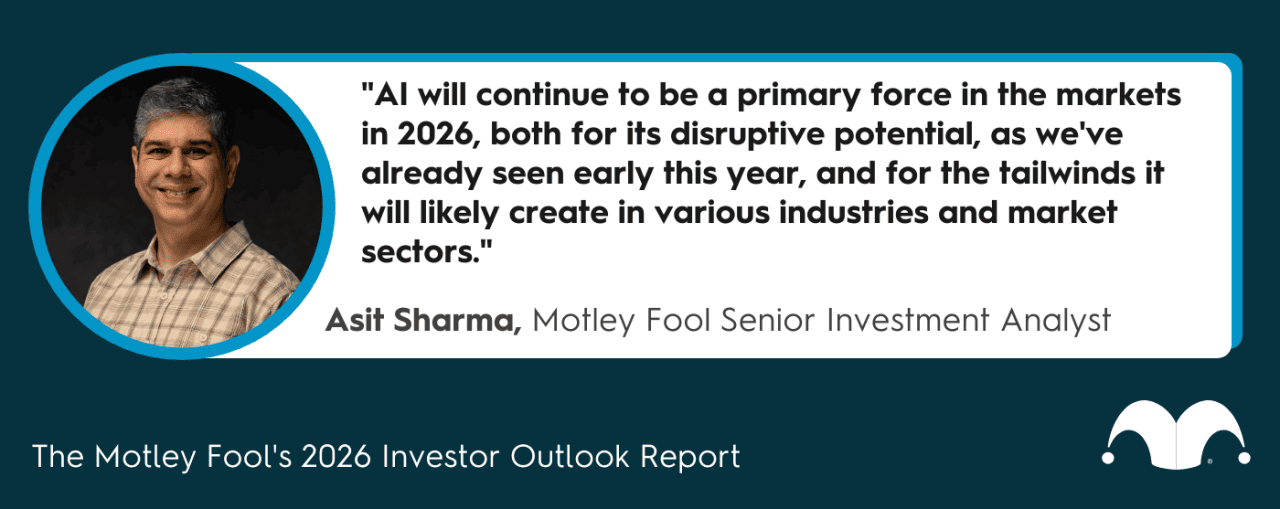 "AI will continue to be a primary force in the markets in 2026, both for its disruptive potential, as we've already seen early this year, and for the tailwinds it will likely create in various industries and market sectors."

Asit Sharma, Motley Fool Senior Investment Analyst

The Motley Fool's 2026 Investor Outlook Report